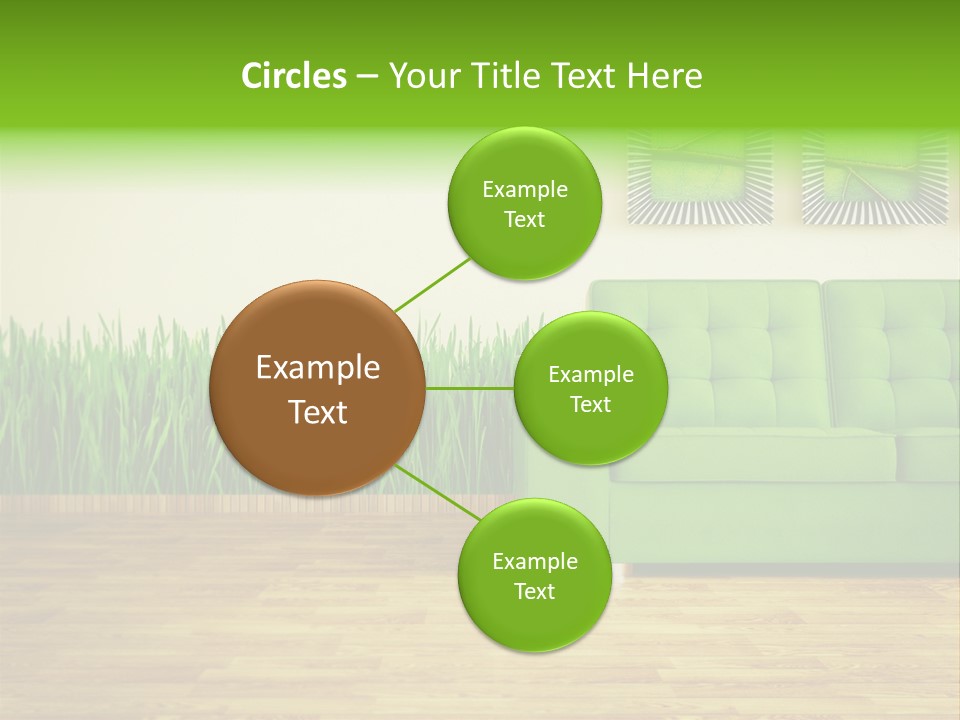 Circles – Your Title Text Here

Example Text

Example Text

Example Text

Example Text